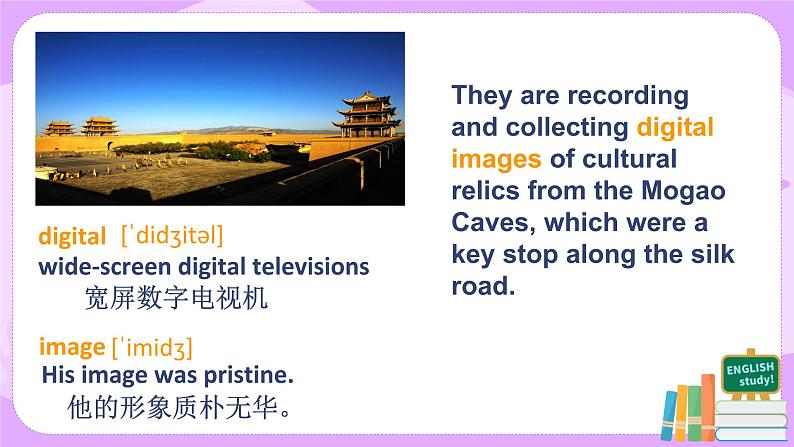 digital [ˈdidʒitəl]
wide-screen digital televisions
宽屏数字电视机

image [ˈimidʒ]
His image was pristine.
他的形象质朴无华。

They are recording and collecting digital images of cultural relics from the Mogao Caves, which were a key stop along the silk road.

ENGLISH study!